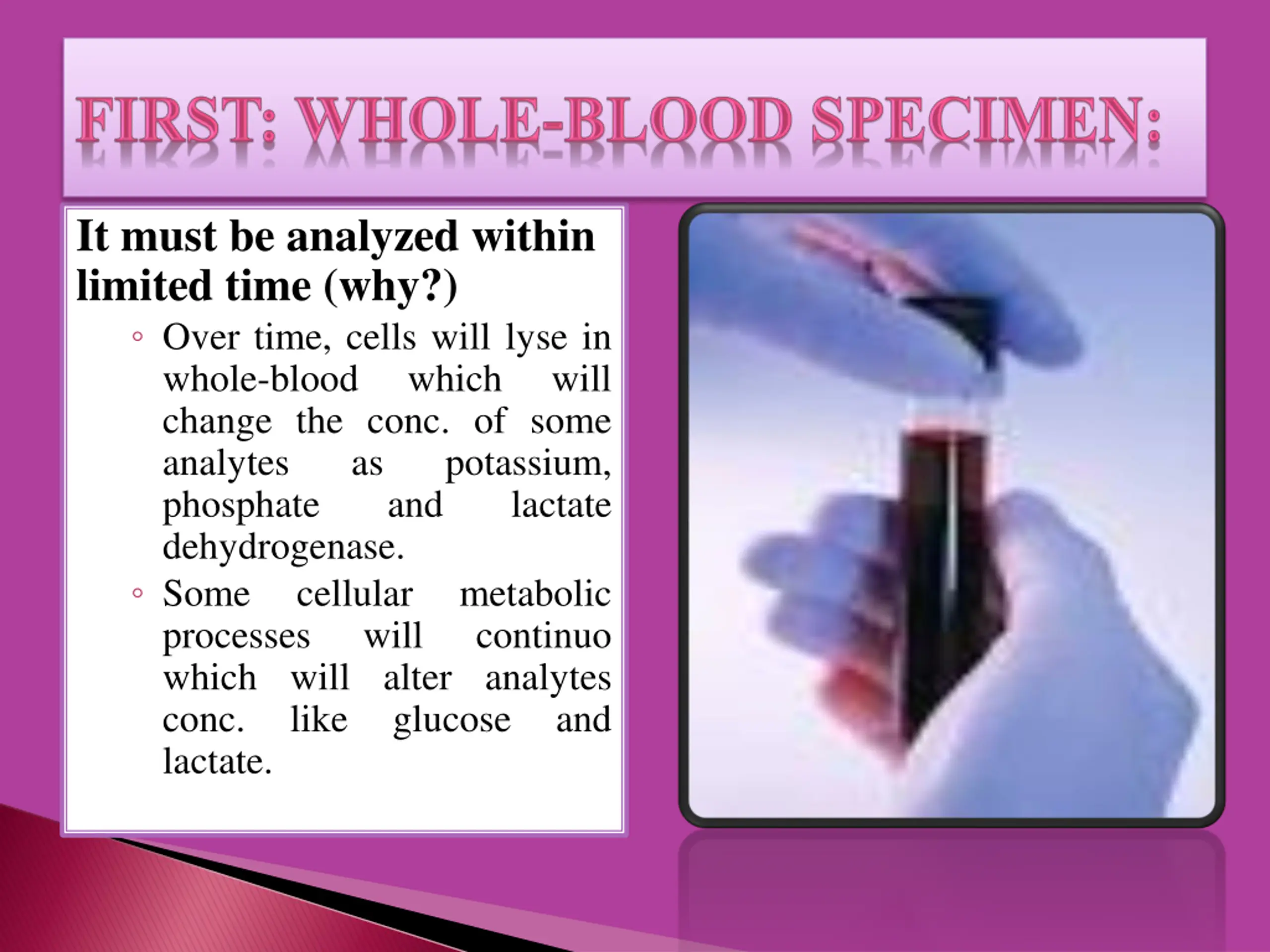 FIRST: WHOLE-BLOOD SPECIMEN:

It must be analyzed within limited time (why?)

◦ Over time, cells will lyse in whole-blood which will change the conc. of some analytes as potassium, phosphate and lactate dehydrogenase.
◦ Some cellular metabolic processes will continuo which will alter analytes conc. like glucose and lactate.